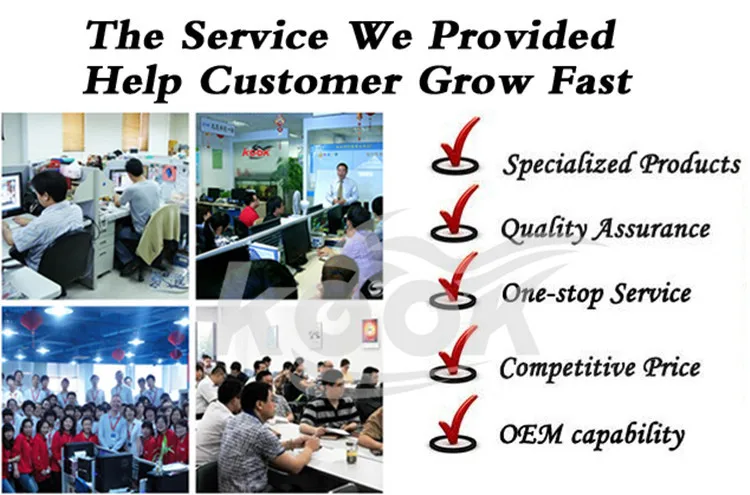 The Service We Provided
Help Customer Grow Fast

KOOK

Specialized Products

Quality Assurance

One-stop Service

Competitive Price

OEM capability

KOOK